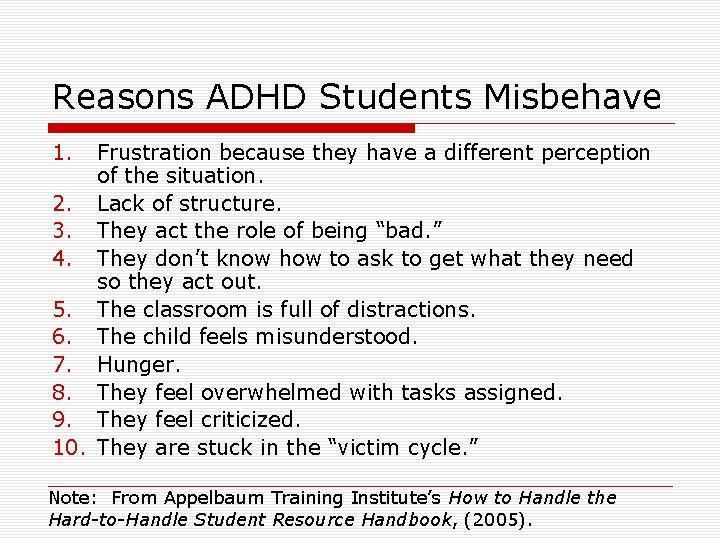 Reasons ADHD Students Misbehave

1. Frustration because they have a different perception of the situation.
2. Lack of structure.
3. They act the role of being “bad.”
4. They don’t know how to ask to get what they need so they act out.
5. The classroom is full of distractions.
6. The child feels misunderstood.
7. Hunger.
8. They feel overwhelmed with tasks assigned.
9. They feel criticized.
10. They are stuck in the “victim cycle.”

Note: From Appelbaum Training Institute’s How to Handle the Hard-to-Handle Student Resource Handbook, (2005).